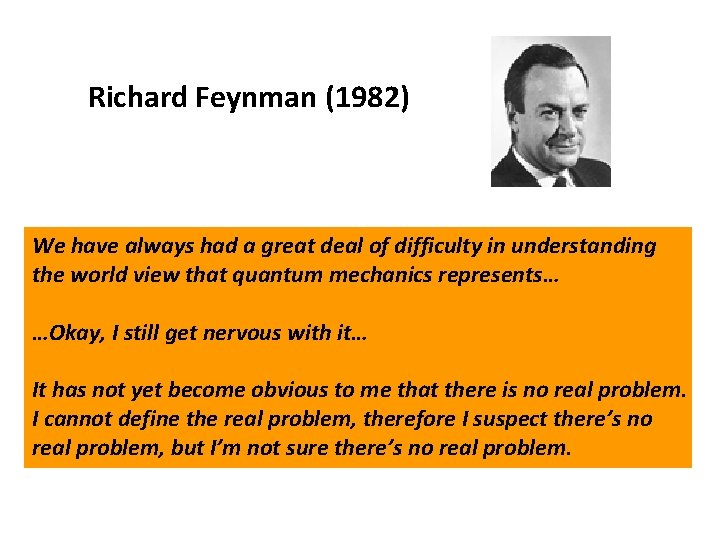 Richard Feynman (1982)

We have always had a great deal of difficulty in understanding the world view that quantum mechanics represents…

…Okay, I still get nervous with it…

It has not yet become obvious to me that there is no real problem. I cannot define the real problem, therefore I suspect there's no real problem, but I'm not sure there's no real problem.